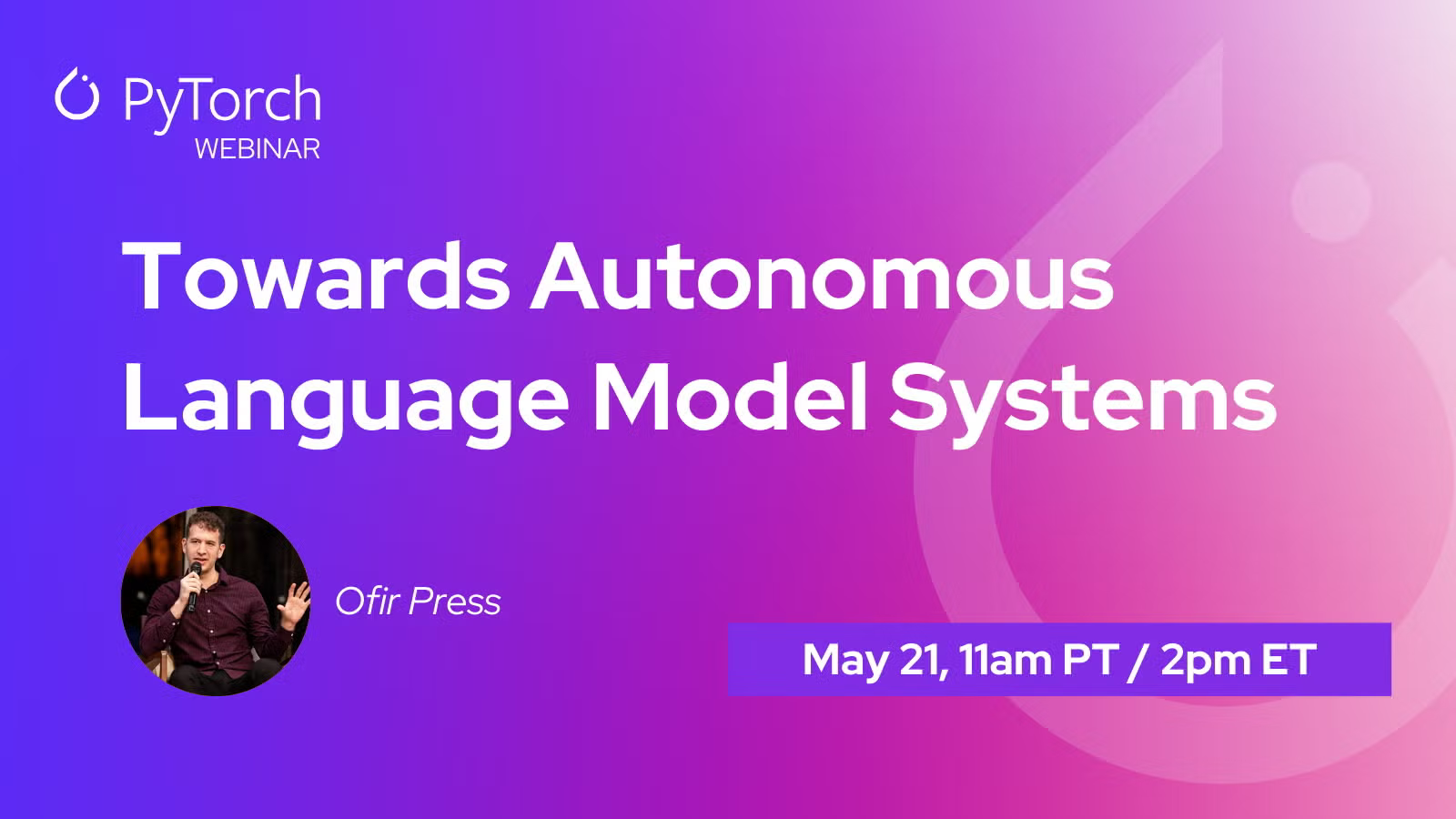 PyTorch
WEBINAR

Towards Autonomous Language Model Systems

Ofir Press

May 21, 11am PT / 2pm ET